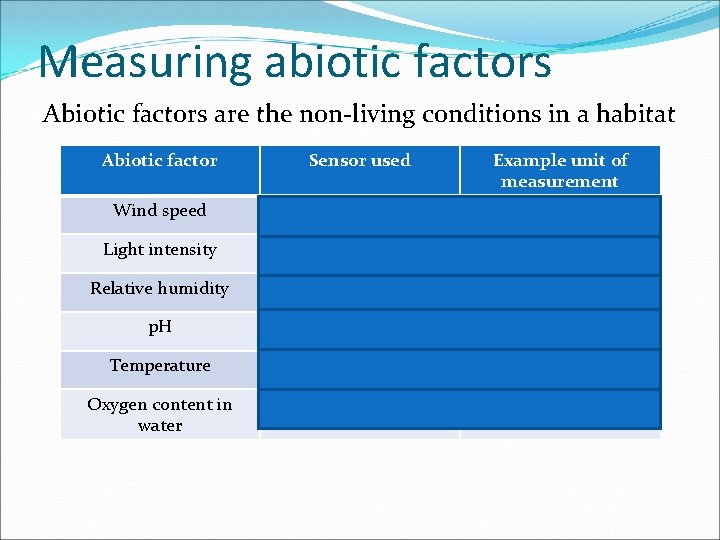 Measuring abiotic factors

Abiotic factors are the non-living conditions in a habitat

| Abiotic factor | Sensor used | Example unit of measurement |
|---|---|---|
| Wind speed | | |
| Light intensity | | |
| Relative humidity | | |
| pH | | |
| Temperature | | |
| Oxygen content in water | | |